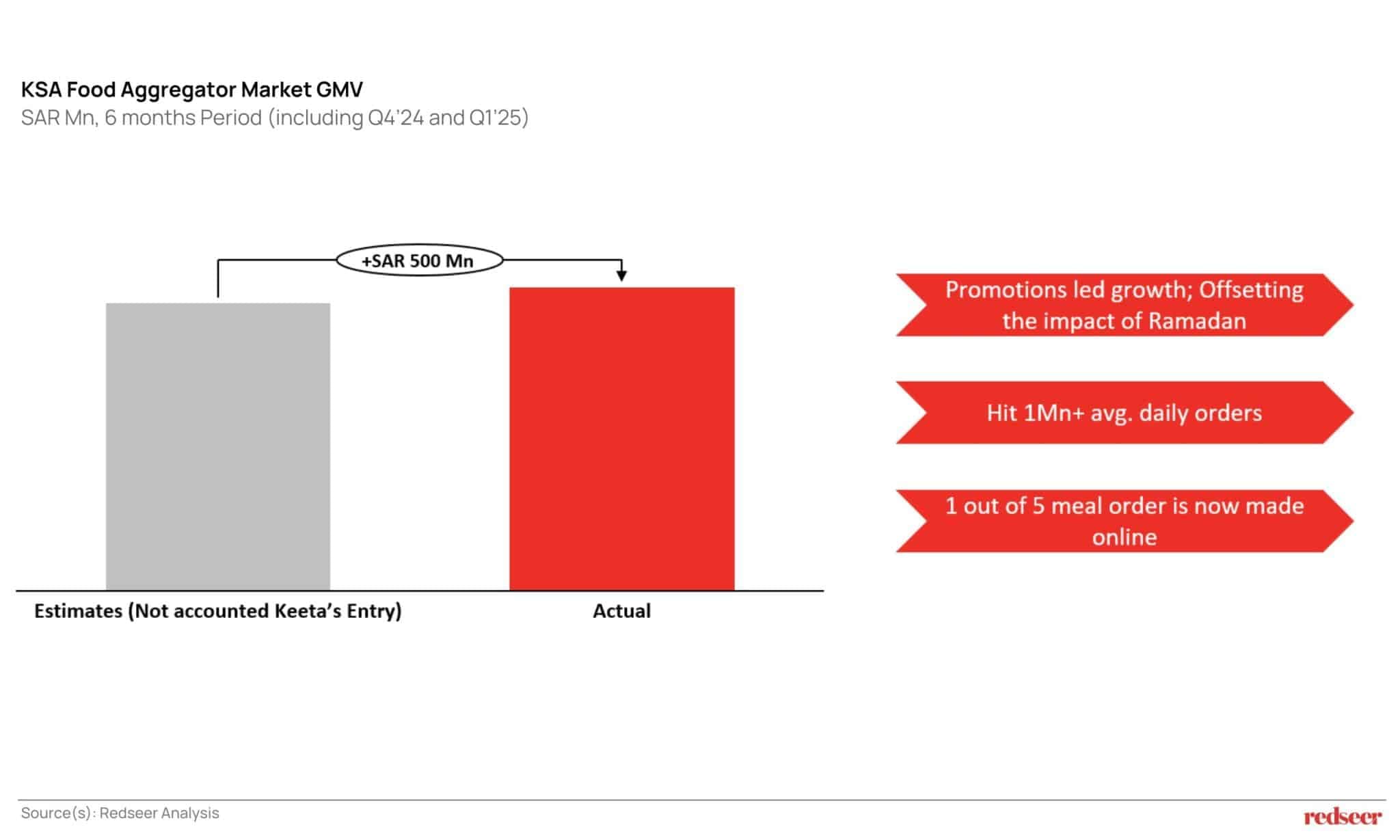 KSA Food Aggregator Market GMV
SAR Mn, 6 months Period (including Q4'24 and Q1'25)

+SAR 500 Mn

Estimates (Not accounted Keeta's Entry)

Actual

Promotions led growth; Offsetting the impact of Ramadan

Hit 1Mn+ avg. daily orders

1 out of 5 meal order is now made online

Source(s): Redseer Analysis

redseer